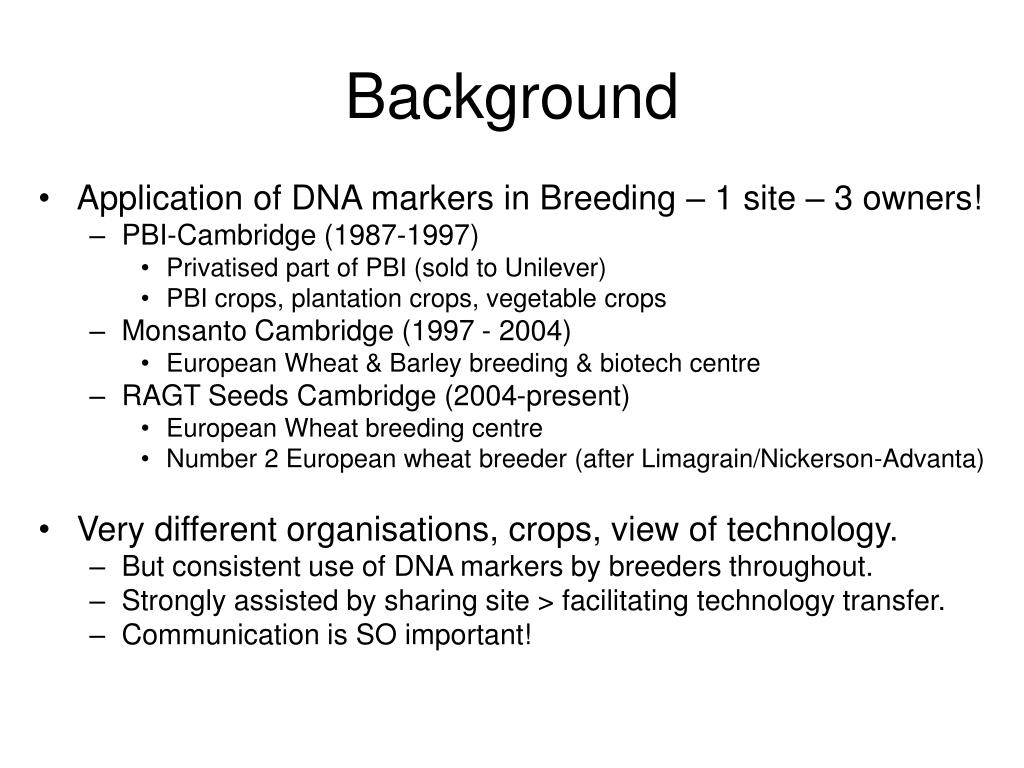 Background

• Application of DNA markers in Breeding – 1 site – 3 owners!
– PBI-Cambridge (1987-1997)
• Privatised part of PBI (sold to Unilever)
• PBI crops, plantation crops, vegetable crops
– Monsanto Cambridge (1997 - 2004)
• European Wheat & Barley breeding & biotech centre
– RAGT Seeds Cambridge (2004-present)
• European Wheat breeding centre
• Number 2 European wheat breeder (after Limagrain/Nickerson-Advanta)

• Very different organisations, crops, view of technology.
– But consistent use of DNA markers by breeders throughout.
– Strongly assisted by sharing site > facilitating technology transfer.
– Communication is SO important!